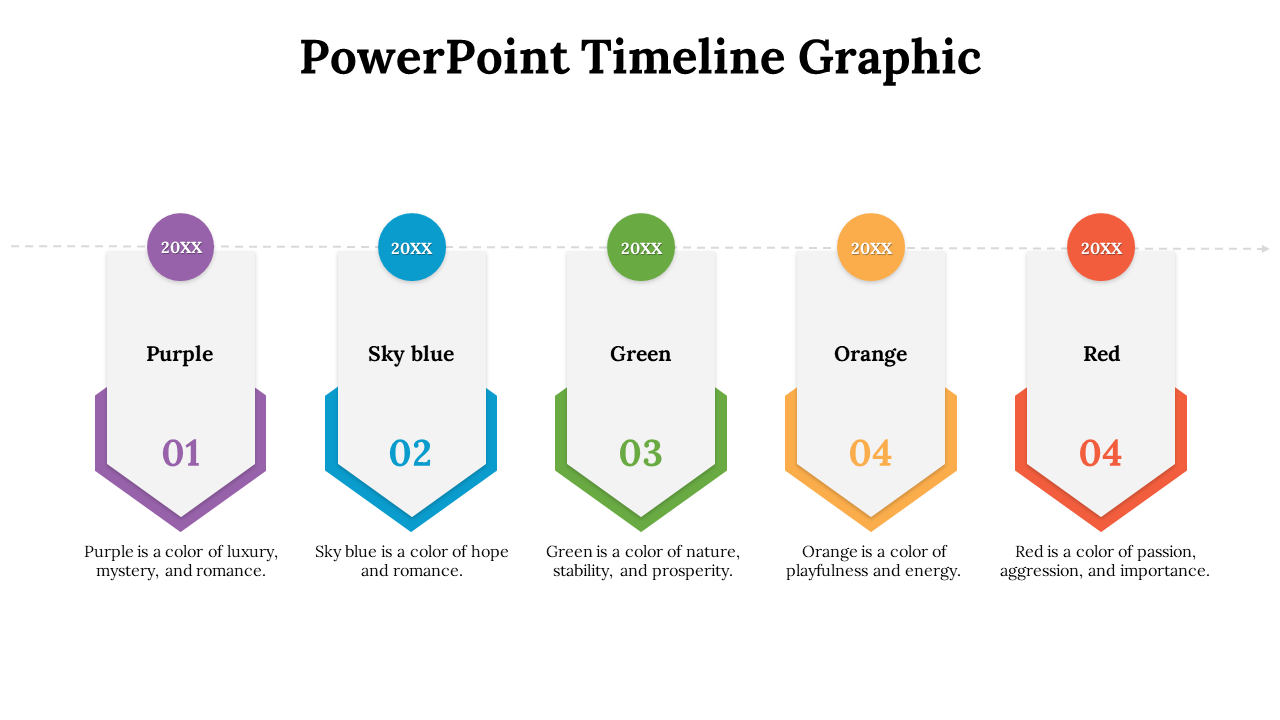 PowerPoint Timeline Graphic

20XX

Purple

01

Purple is a color of luxury, mystery, and romance.

20XX

Sky blue

02

Sky blue is a color of hope and romance.

20XX

Green

03

Green is a color of nature, stability, and prosperity.

20XX

Orange

04

Orange is a color of playfulness and energy.

20XX

Red

04

Red is a color of passion, aggression, and importance.